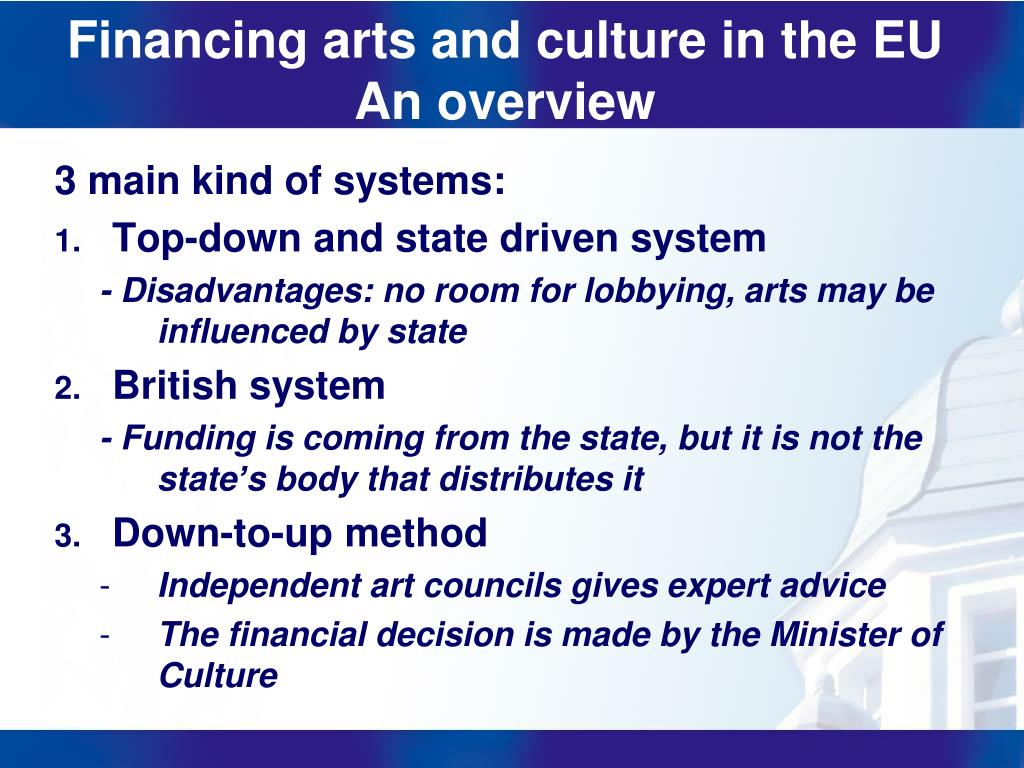 Financing arts and culture in the EU
An overview

3 main kind of systems:

1. Top-down and state driven system

- Disadvantages: no room for lobbying, arts may be influenced by state

2. British system

- Funding is coming from the state, but it is not the state’s body that distributes it

3. Down-to-up method

- Independent art councils gives expert advice
- The financial decision is made by the Minister of Culture